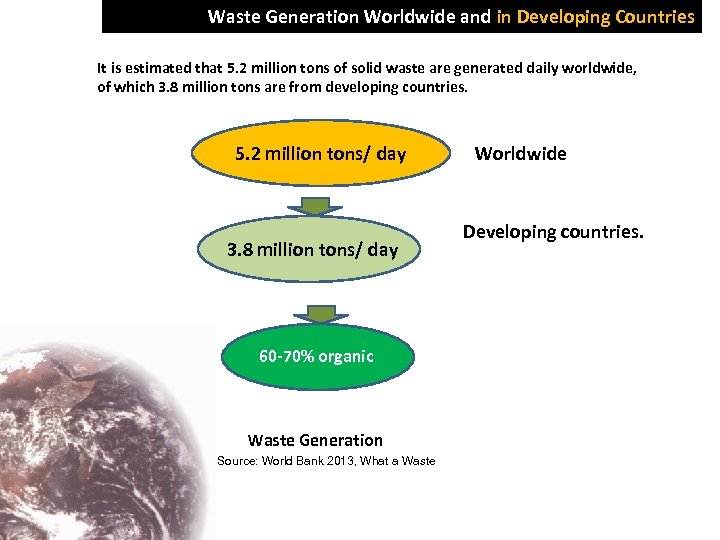 Waste Generation Worldwide and in Developing Countries

It is estimated that 5.2 million tons of solid waste are generated daily worldwide, of which 3.8 million tons are from developing countries.

5.2 million tons/ day

Worldwide

3.8 million tons/ day

Developing countries.

60-70% organic

Waste Generation
Source: World Bank 2013, What a Waste